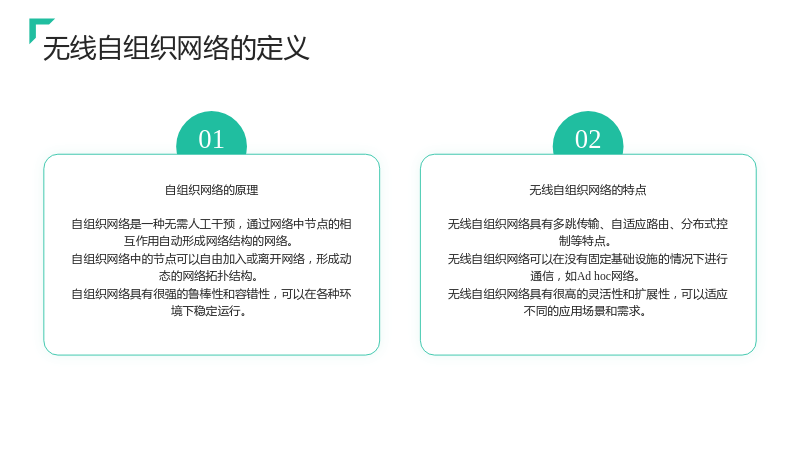 无线自组织网络的定义

01

自组织网络的原理

自组织网络是一种无需人工干预，通过网络中节点的相互作用自动形成网络结构的网络。

自组织网络中的节点可以自由加入或离开网络，形成动态的网络拓扑结构。

自组织网络具有很强的鲁棒性和容错性，可以在各种环境下稳定运行。

02

无线自组织网络的特点

无线自组织网络具有多跳传输、自适应路由、分布式控制等特点。

无线自组织网络可以在没有固定基础设施的情况下进行通信，如Ad hoc网络。

无线自组织网络具有很高的灵活性和扩展性，可以适应不同的应用场景和需求。